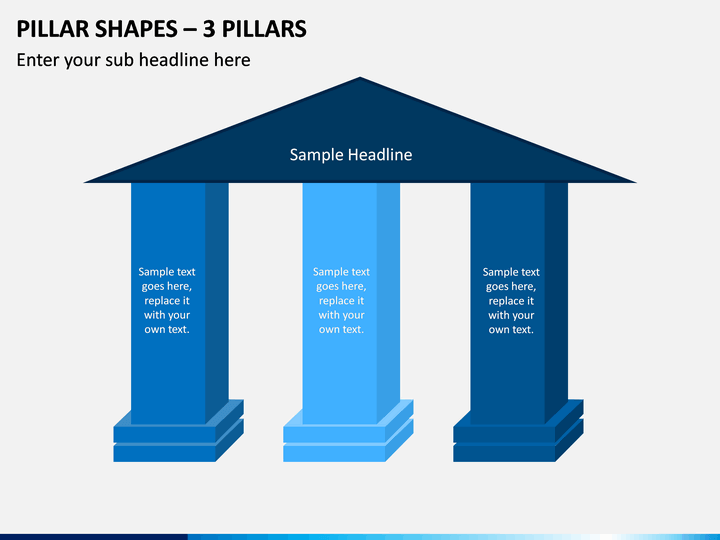 PILLAR SHAPES – 3 PILLARS

Enter your sub headline here

Sample Headline

Sample text goes here, replace it with your own text.

Sample text goes here, replace it with your own text.

Sample text goes here, replace it with your own text.